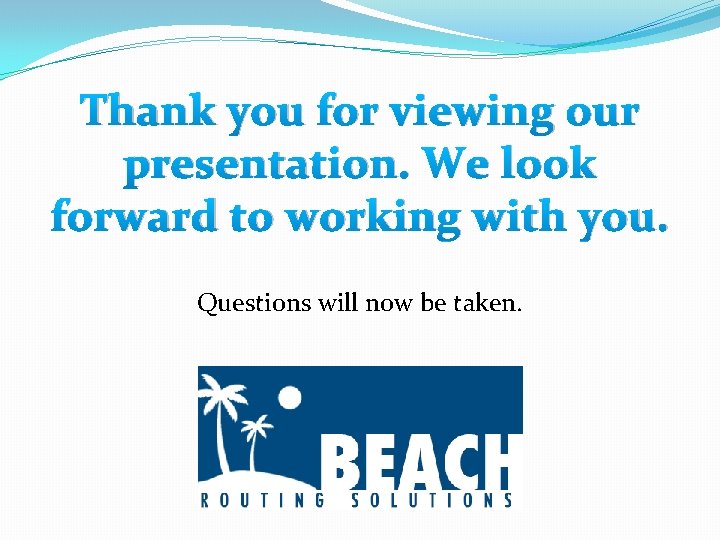 Thank you for viewing our presentation. We look forward to working with you.

Questions will now be taken.

BEACH
ROUTING SOLUTIONS